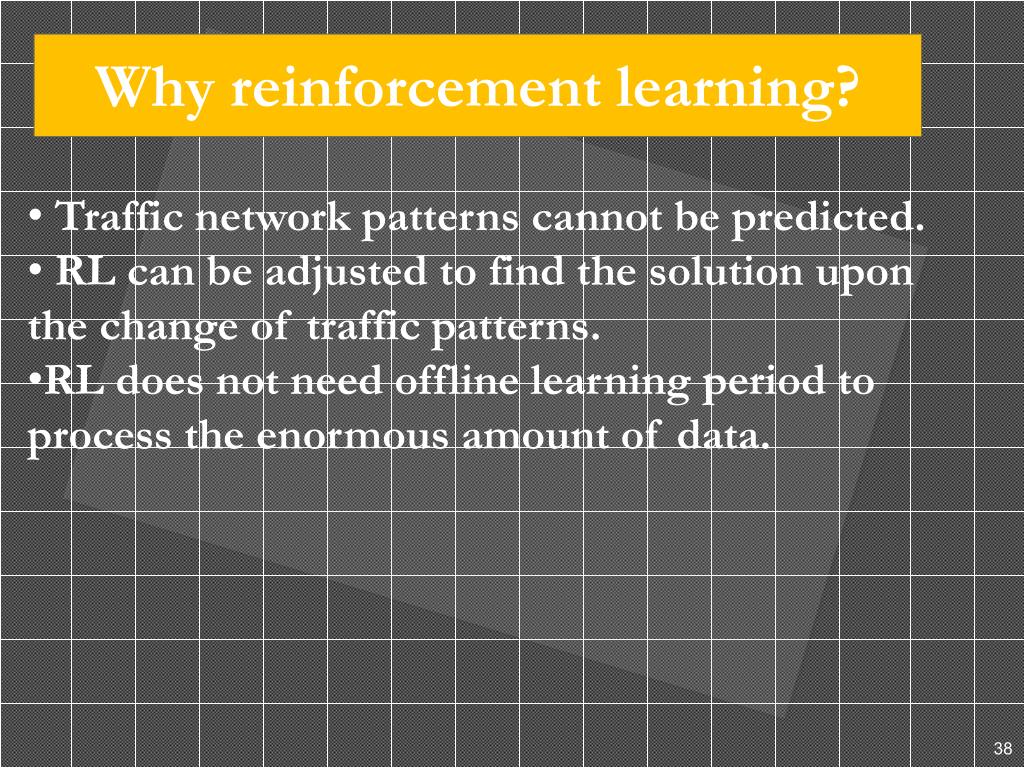 Why reinforcement learning?

• Traffic network patterns cannot be predicted.
• RL can be adjusted to find the solution upon the change of traffic patterns.
•RL does not need offline learning period to process the enormous amount of data.

38